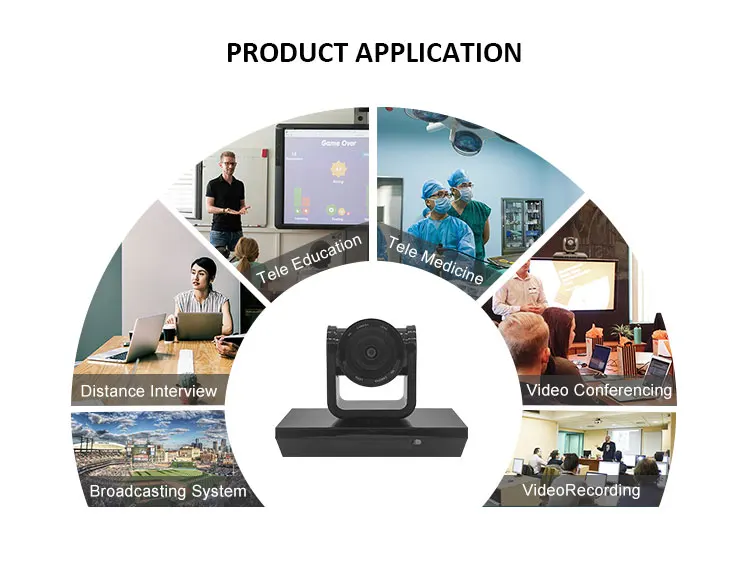 PRODUCT APPLICATION

Game Over

Tele Education

Tele Medicine

Distance Interview

Video Conferencing

Broadcasting System

VideoRecording